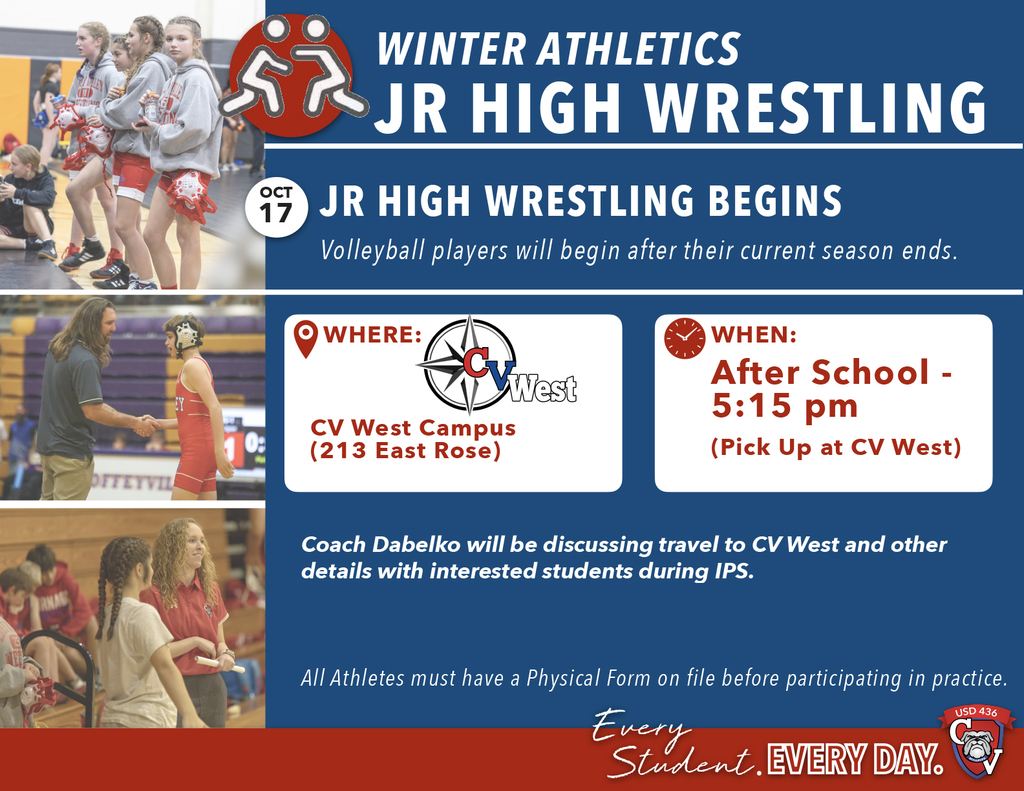 WINTER ATHLETICS
JR HIGH WRESTLING

OCT 17

JR HIGH WRESTLING BEGINS

Volleyball players will begin after their current season ends.

WHERE:

CV West

CV West Campus (213 East Rose)

WHEN:

After School - 5:15 pm

(Pick Up at CV West)

Coach Dabelko will be discussing travel to CV West and other details with interested students during IPS.

All Athletes must have a Physical Form on file before participating in practice.

Every Student. EVERY DAY.

USD 436

CV